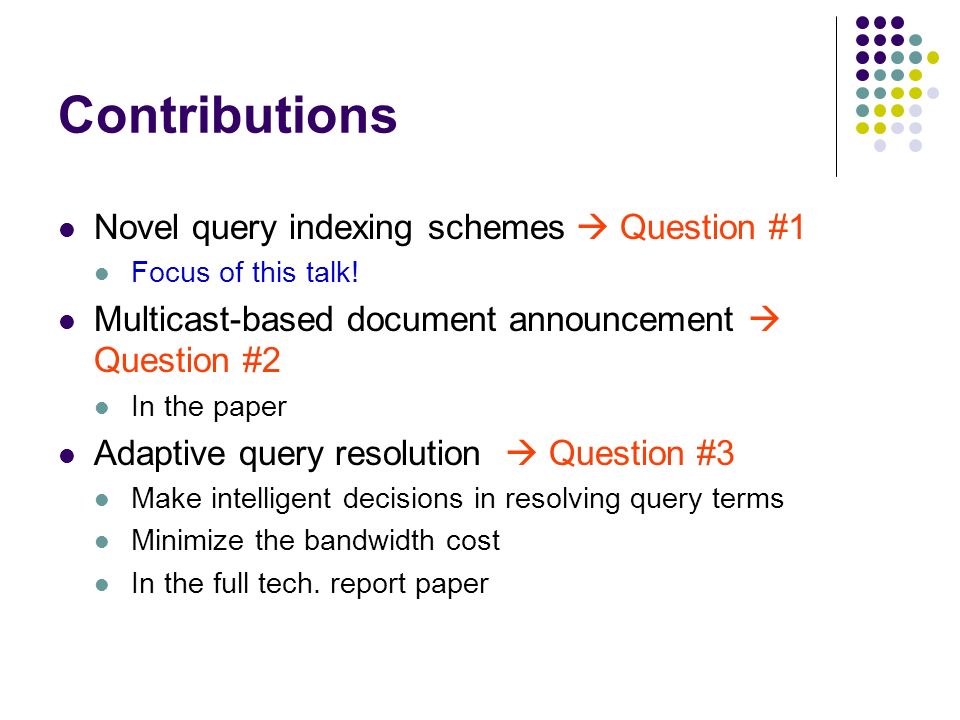 Contributions

- Novel query indexing schemes → Question #1
  - Focus of this talk!
- Multicast-based document announcement → Question #2
  - In the paper
- Adaptive query resolution → Question #3
  - Make intelligent decisions in resolving query terms
  - Minimize the bandwidth cost
  - In the full tech. report paper